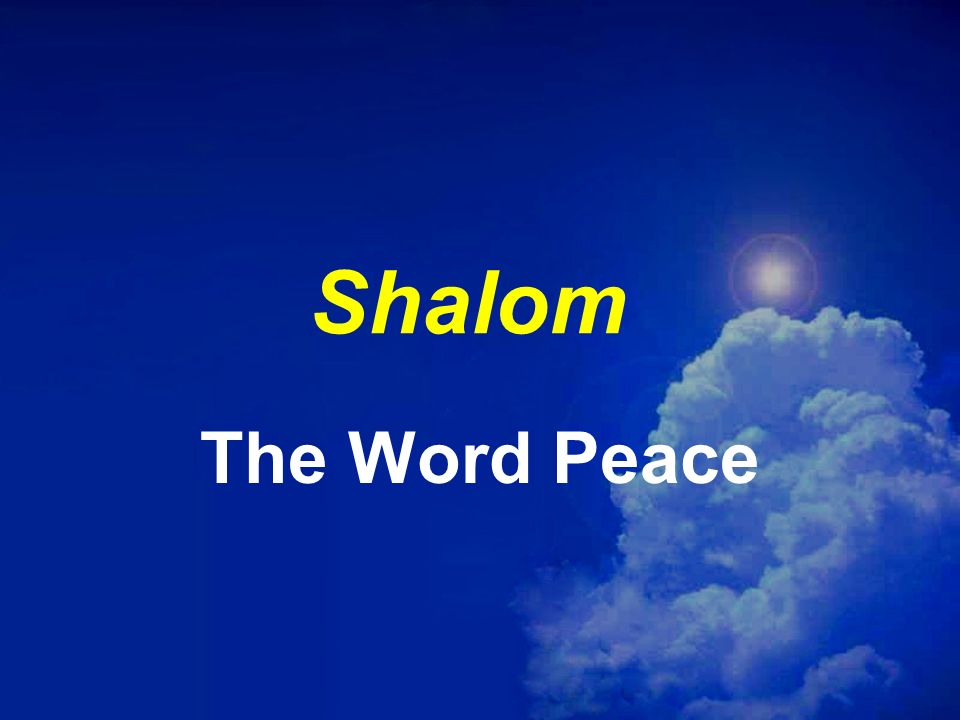 Shalom

The Word Peace